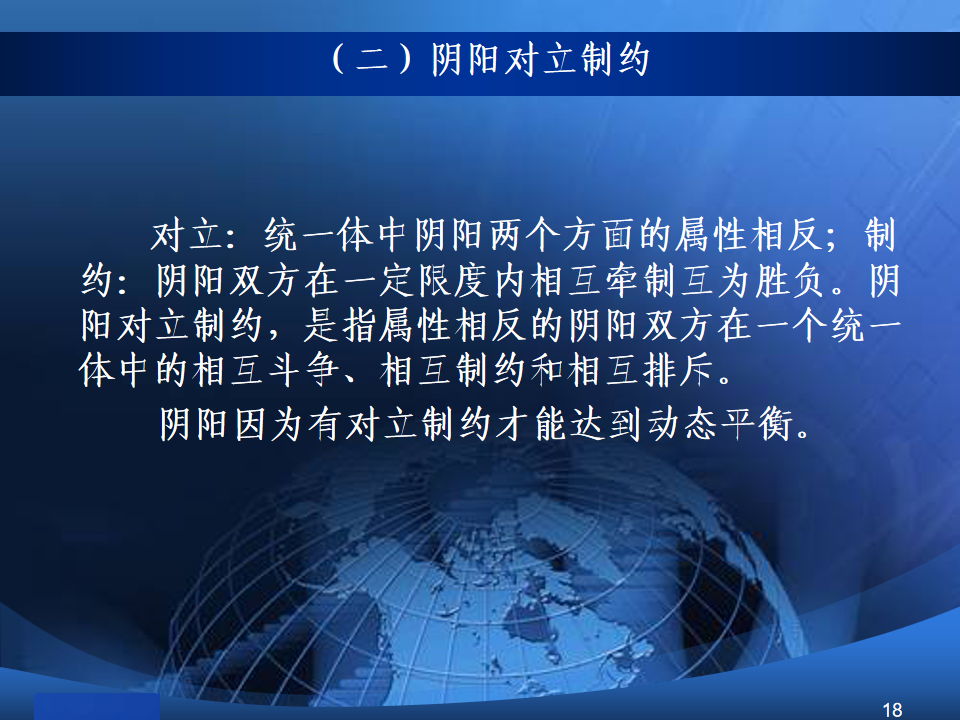 （二）阴阳对立制约

对立：统一体中阴阳两个方面的属性相反；制约：阴阳双方在一定限度内相互牵制互为胜负。阴阳对立制约，是指属性相反的阴阳双方在一个统一体中的相互斗争、相互制约和相互排斥。

阴阳因为有对立制约才能达到动态平衡。

18